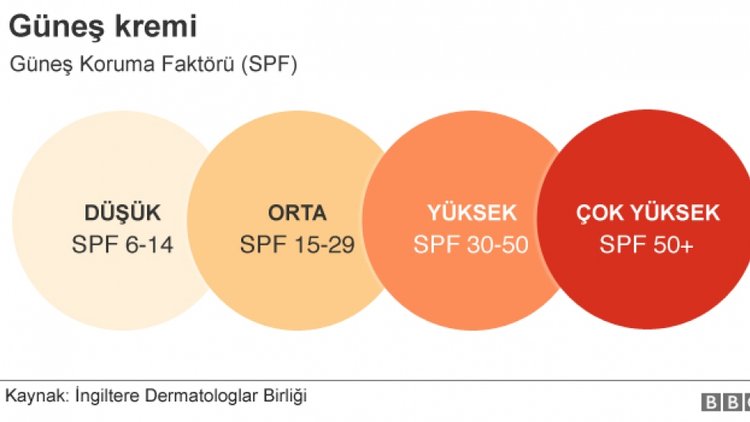 Güneş kremi

Güneş Koruma Faktörü (SPF)

DÜŞÜK
SPF 6-14

ORTA
SPF 15-29

YÜKSEK
SPF 30-50

ÇOK YÜKSEK
SPF 50+

Kaynak: İngiltere Dermatologlar Birliği

BBC